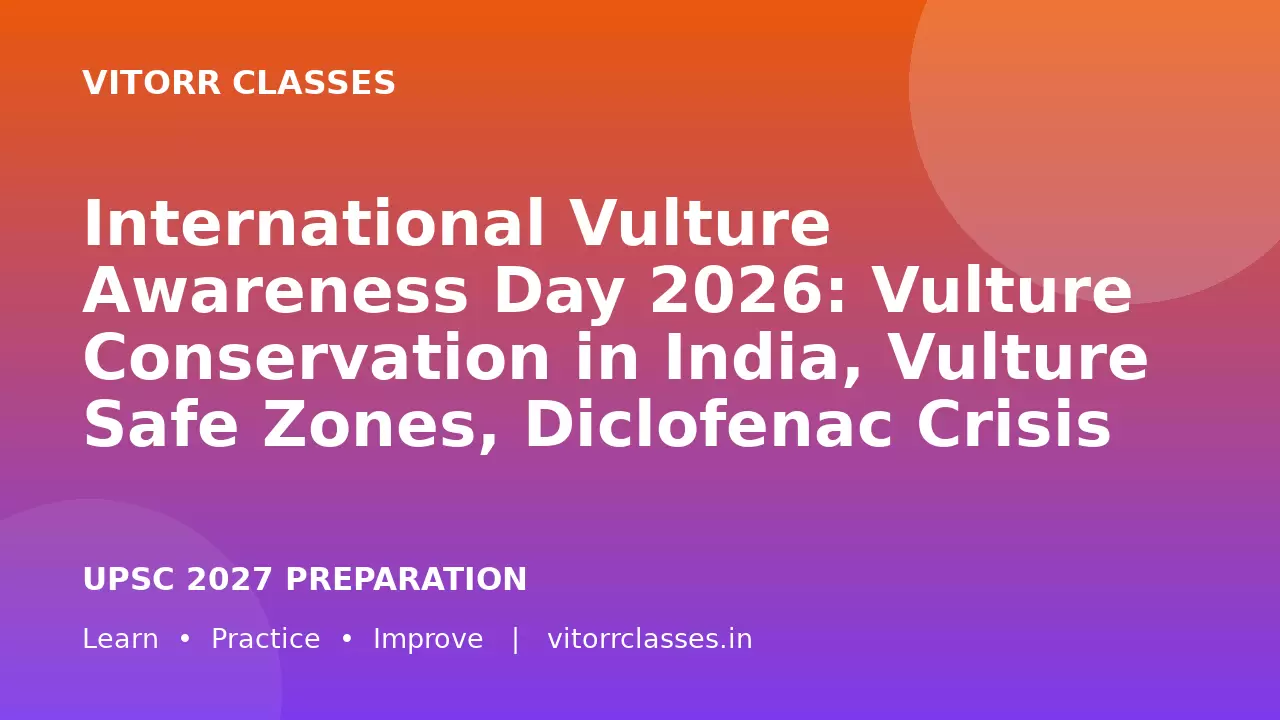 VITORR CLASSES

International Vulture Awareness Day 2026: Vulture Conservation in India, Vulture Safe Zones, Diclofenac Crisis

UPSC 2027 PREPARATION

Learn • Practice • Improve | vitorrclasses.in